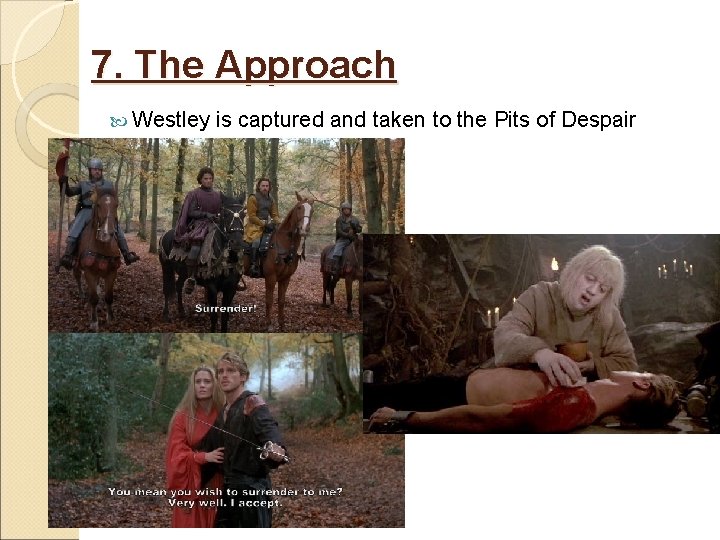 7. The Approach

Westley is captured and taken to the Pits of Despair

Surrender!

You mean you wish to surrender to me? Very well. I accept.